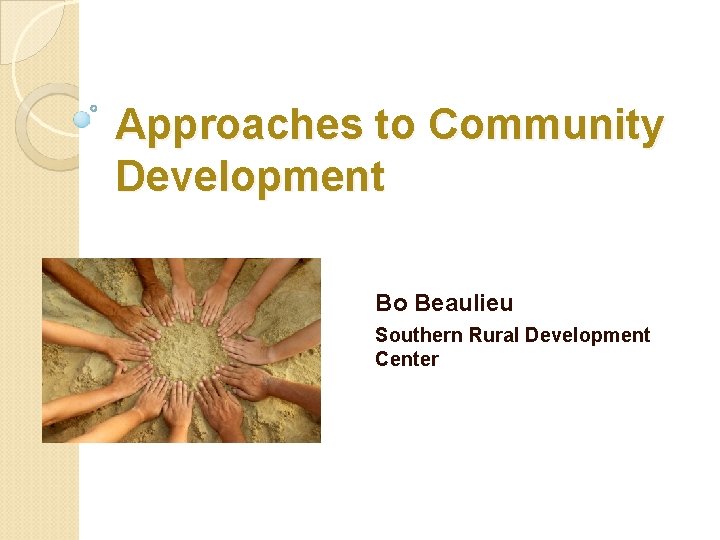 Approaches to Community Development

Bo Beaulieu

Southern Rural Development Center